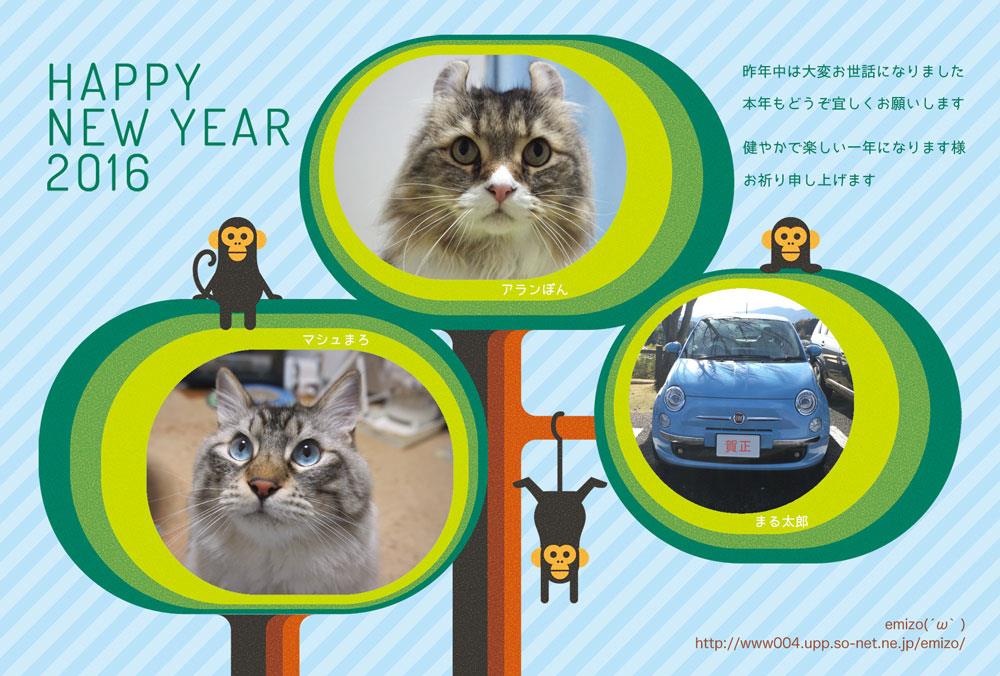 HAPPY NEW YEAR 2016

昨年中は大変お世話になりました
本年もどうぞ宜しくお願いします

健やかで楽しい一年になります様
お祈り申し上げます

アランぽん

マシュまろ

賀正

まる太郎

emizo(´ω`)
http://www004.upp.so-net.ne.jp/emizo/